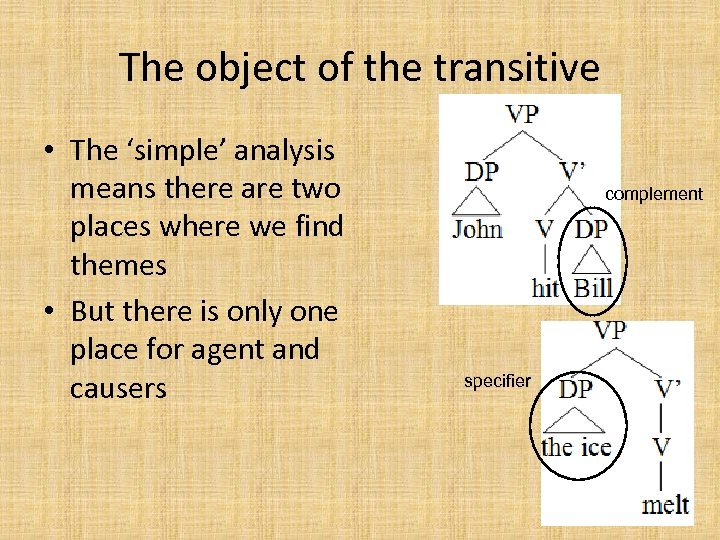 The object of the transitive

• The ‘simple’ analysis means there are two places where we find themes
• But there is only one place for agent and causers

VP
DP
V’
complement
John
V
DP
hit
Bill

VP
specifier
DP
V’
the ice
V
melt